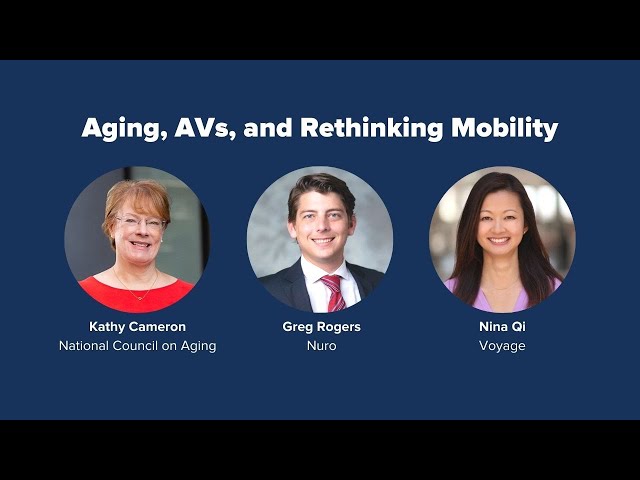 Aging, AVs, and Rethinking Mobility

Kathy Cameron
National Council on Aging

Greg Rogers
Nuro

Nina Qi
Voyage